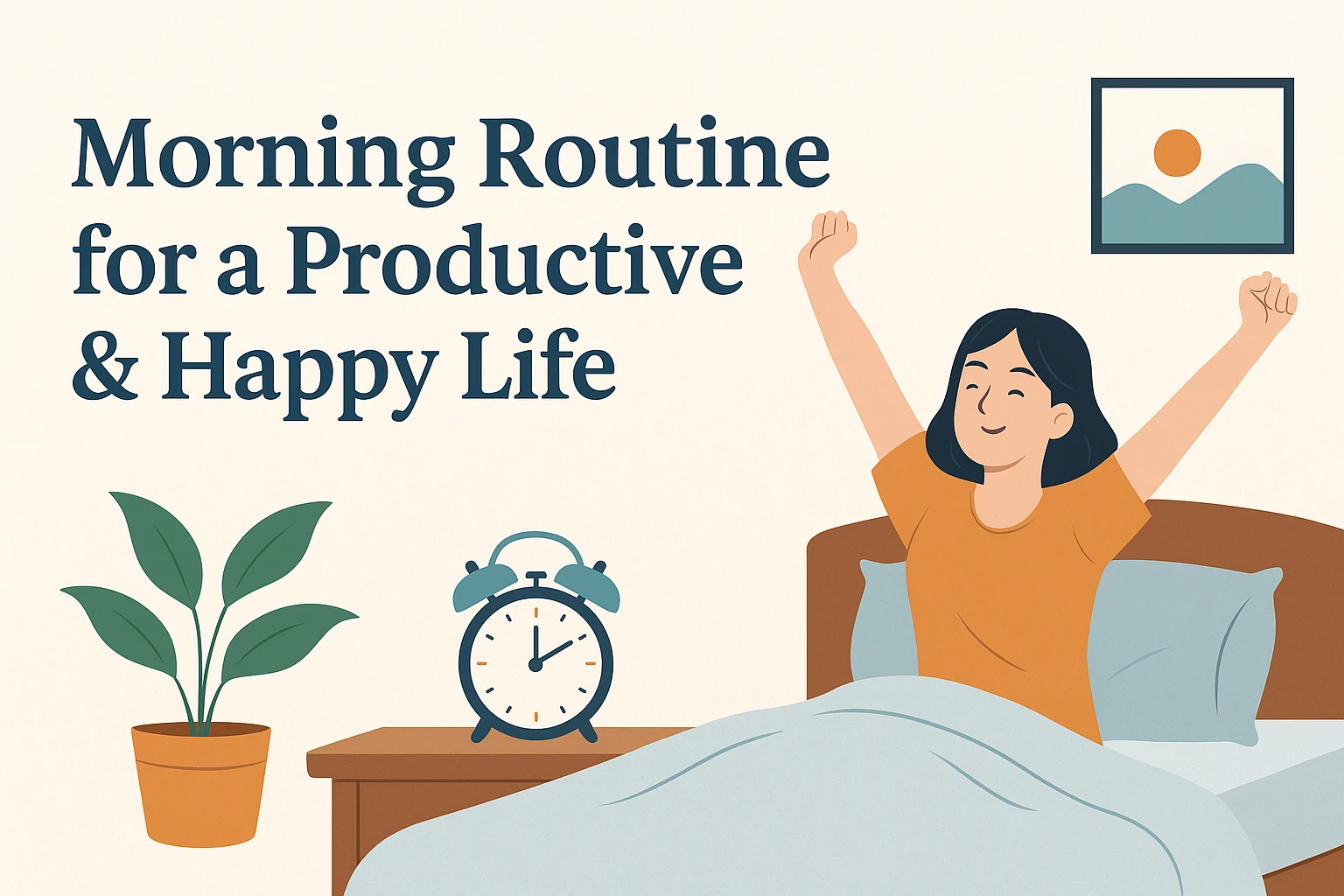 Morning Routine for a Productive & Happy Life